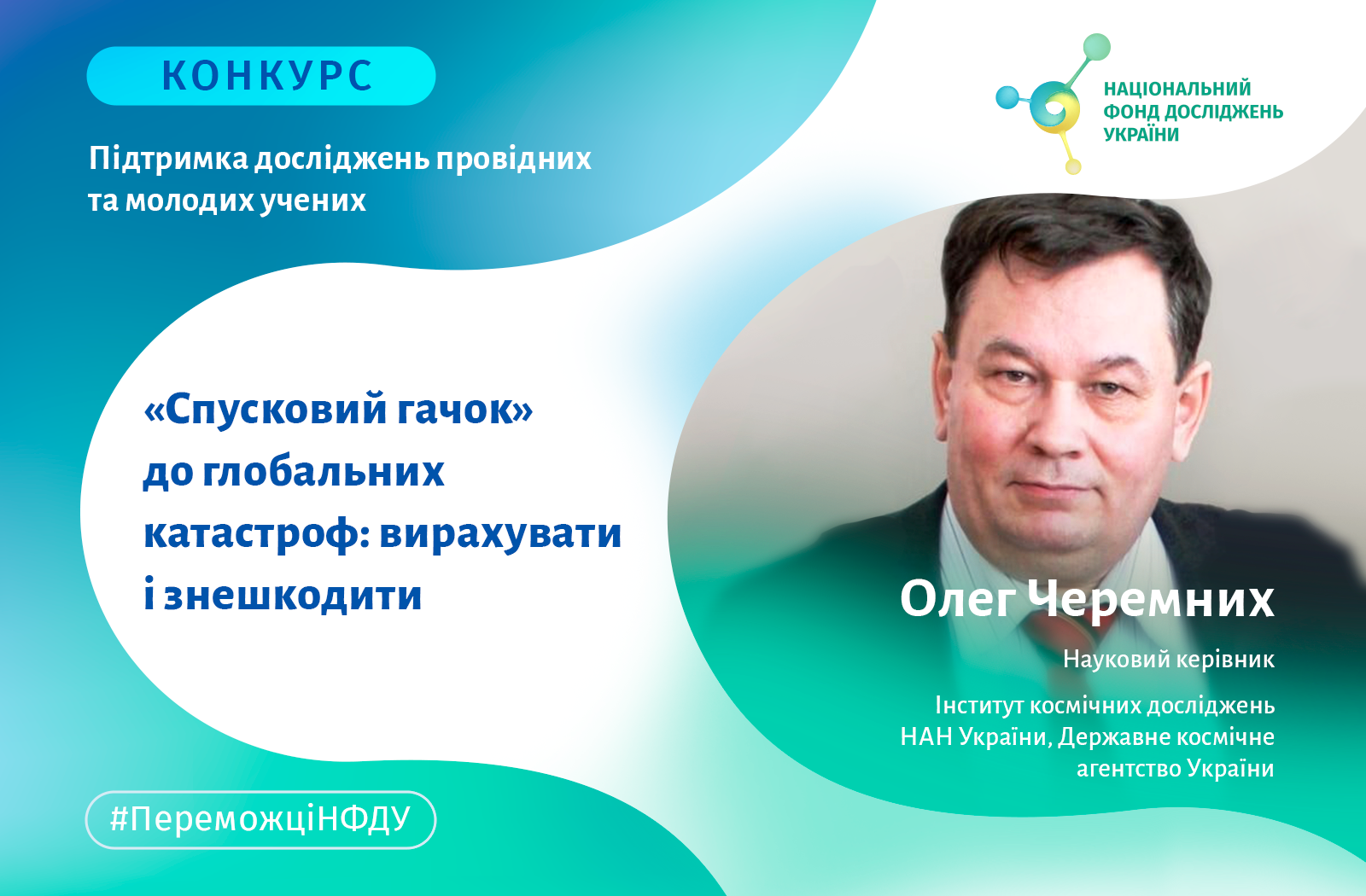 КОНКУРС

Підтримка досліджень провідних та молодих учених

НАЦІОНАЛЬНИЙ ФОНД ДОСЛІДЖЕНЬ УКРАЇНИ

«Спусковий гачок» до глобальних катастроф: вирахувати і знешкодити

Олег Черемних

Науковий керівник

Інститут космічних досліджень НАН України, Державне космічне агентство України

#ПереможціНФДУ